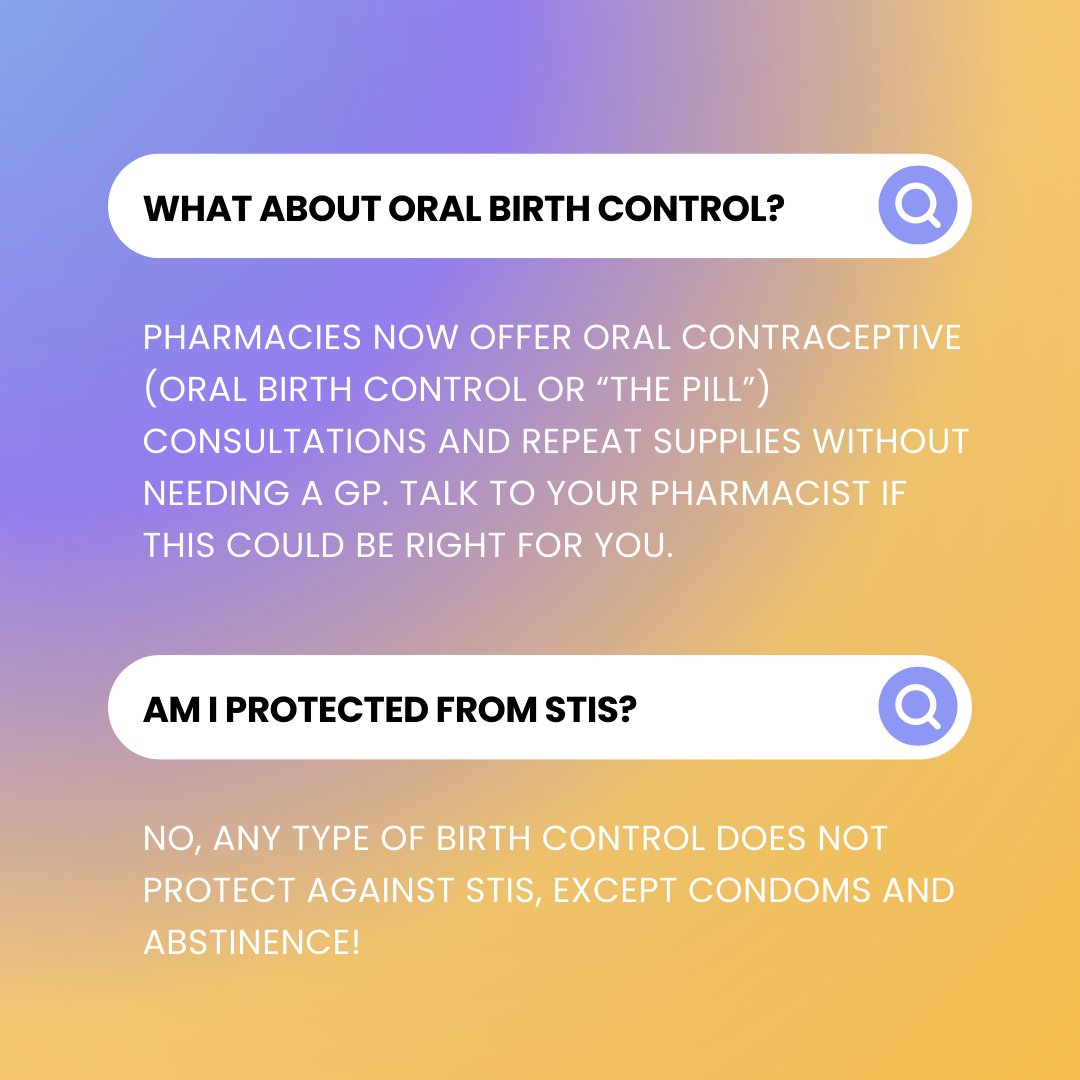 WHAT ABOUT ORAL BIRTH CONTROL?

PHARMACIES NOW OFFER ORAL CONTRACEPTIVE (ORAL BIRTH CONTROL OR “THE PILL”) CONSULTATIONS AND REPEAT SUPPLIES WITHOUT NEEDING A GP. TALK TO YOUR PHARMACIST IF THIS COULD BE RIGHT FOR YOU.

AM I PROTECTED FROM STIS?

NO, ANY TYPE OF BIRTH CONTROL DOES NOT PROTECT AGAINST STIS, EXCEPT CONDOMS AND ABSTINENCE!